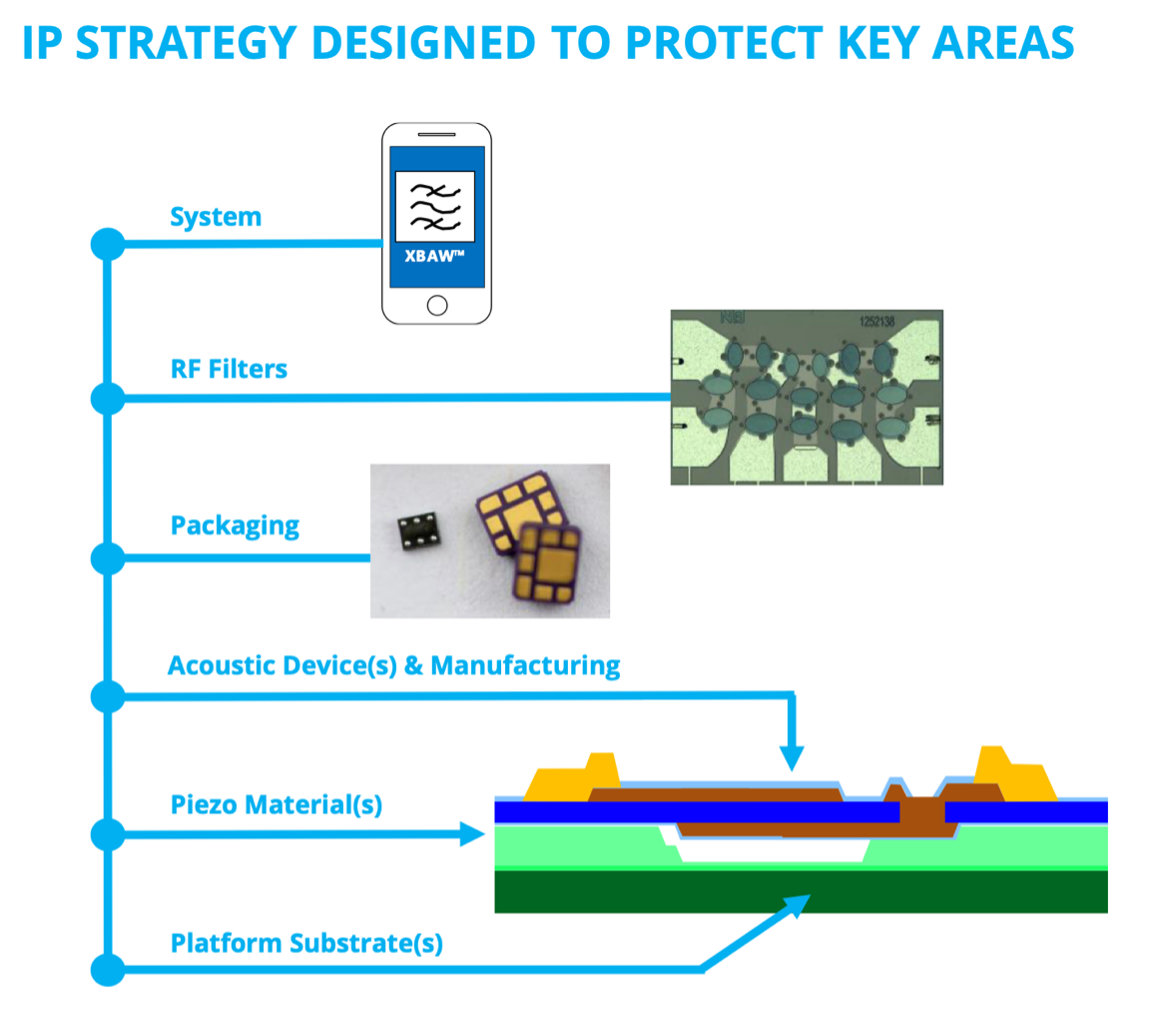 IP STRATEGY DESIGNED TO PROTECT KEY AREAS

System

XBAW™

RF Filters

1252138

Packaging

Acoustic Device(s) & Manufacturing

Piezo Material(s)

Platform Substrate(s)